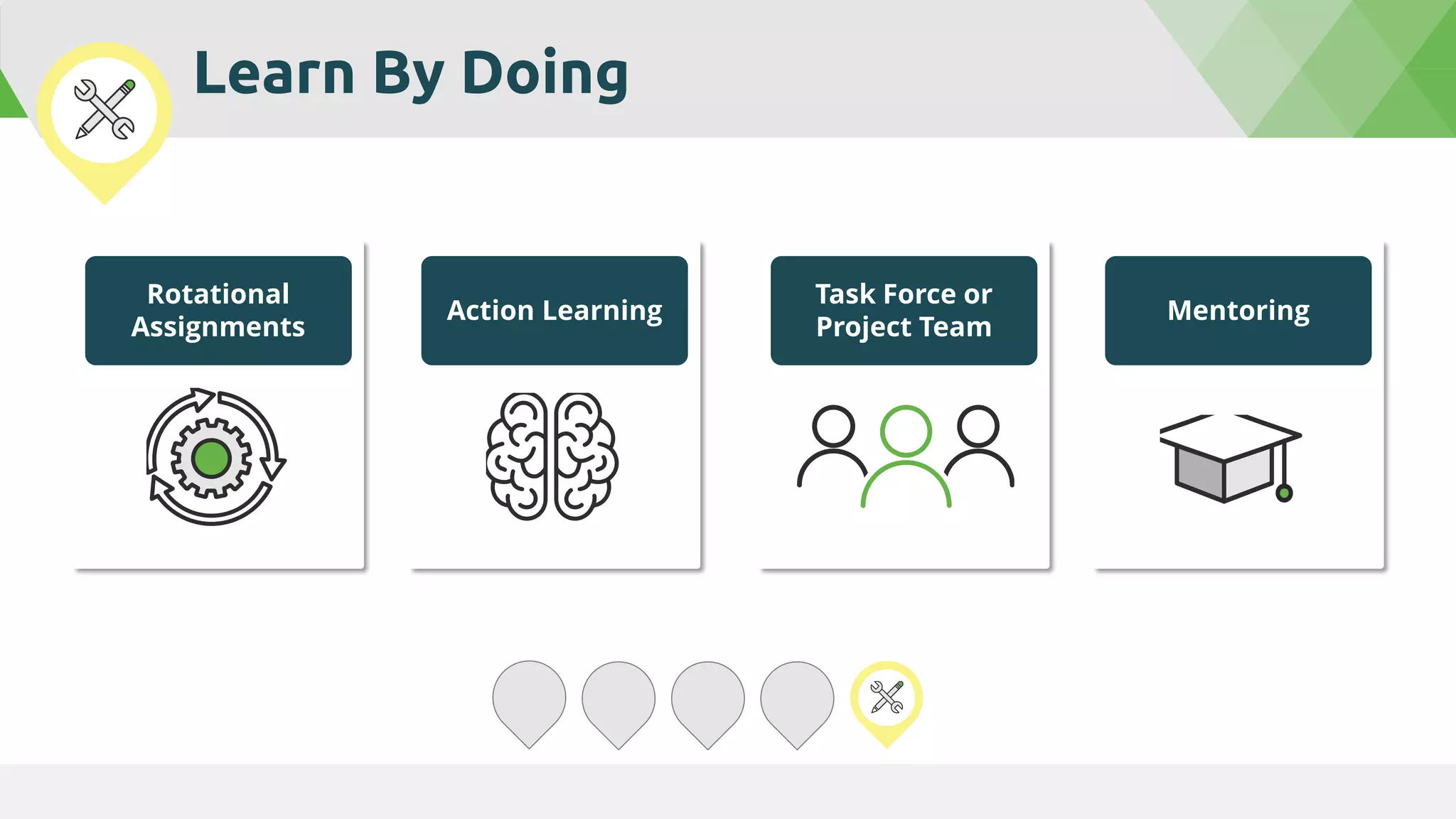 Learn By Doing

Rotational Assignments

Action Learning

Task Force or Project Team

Mentoring